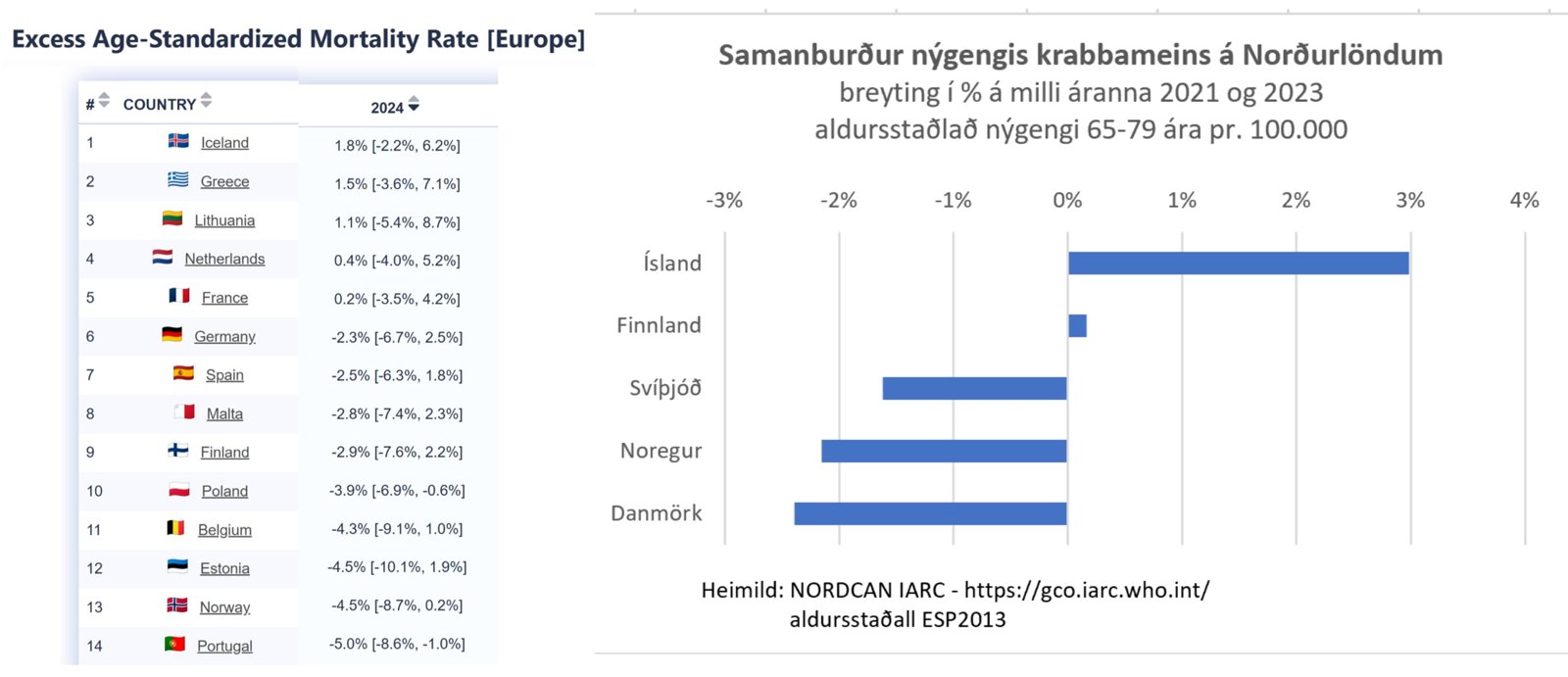 Excess Age-Standardized Mortality Rate [Europe]

| # | COUNTRY | 2024 |
|---|---|---|
| 1 | Iceland | 1.8% [-2.2%, 6.2%] |
| 2 | Greece | 1.5% [-3.6%, 7.1%] |
| 3 | Lithuania | 1.1% [-5.4%, 8.7%] |
| 4 | Netherlands | 0.4% [-4.0%, 5.2%] |
| 5 | France | 0.2% [-3.5%, 4.2%] |
| 6 | Germany | -2.3% [-6.7%, 2.5%] |
| 7 | Spain | -2.5% [-6.3%, 1.8%] |
| 8 | Malta | -2.8% [-7.4%, 2.3%] |
| 9 | Finland | -2.9% [-7.6%, 2.2%] |
| 10 | Poland | -3.9% [-6.9%, -0.6%] |
| 11 | Belgium | -4.3% [-9.1%, 1.0%] |
| 12 | Estonia | -4.5% [-10.1%, 1.9%] |
| 13 | Norway | -4.5% [-8.7%, 0.2%] |
| 14 | Portugal | -5.0% [-8.6%, -1.0%] |

Samanburður nýgengis krabbameins á Norðurlöndum
breyting í % á milli áranna 2021 og 2023
aldursstaðlað nýgengi 65-79 ára pr. 100.000

-3% -2% -1% 0% 1% 2% 3% 4%

Ísland
Finnland
Svíþjóð
Noregur
Danmörk

Heimild: NORDCAN IARC - https://gco.iarc.who.int/
aldursstaðall ESP2013